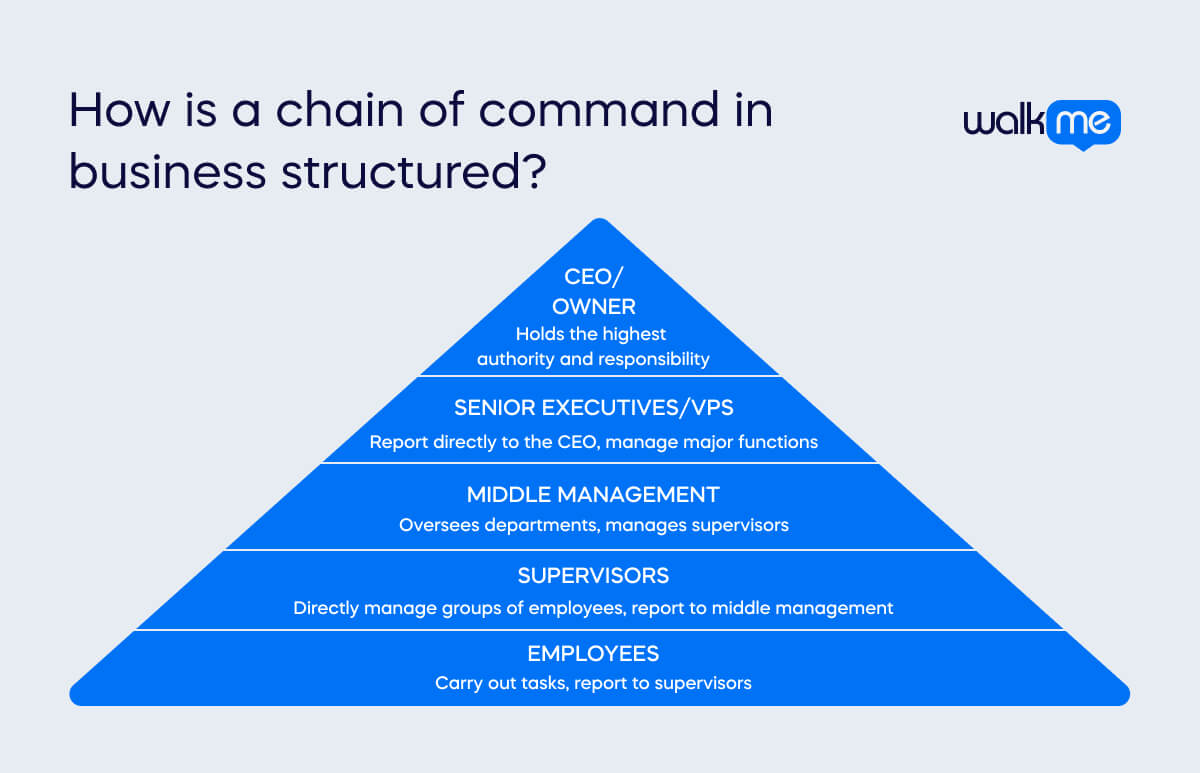 How is a chain of command in business structured?

walkme

CEO/
OWNER
Holds the highest authority and responsibility

SENIOR EXECUTIVES/VPS
Report directly to the CEO, manage major functions

MIDDLE MANAGEMENT
Oversees departments, manages supervisors

SUPERVISORS
Directly manage groups of employees, report to middle management

EMPLOYEES
Carry out tasks, report to supervisors